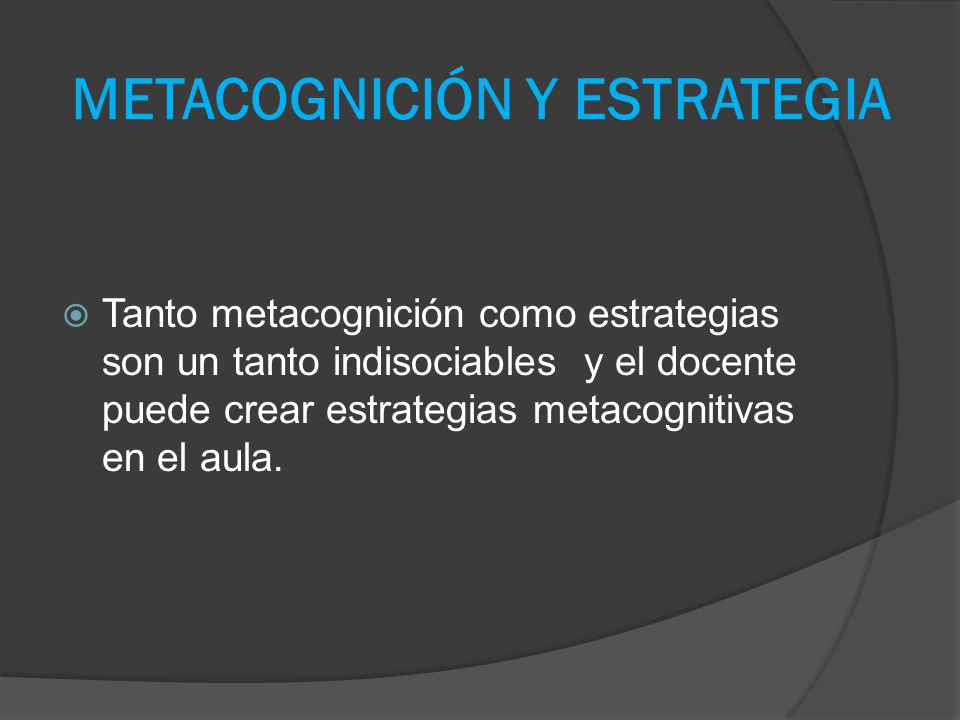 METACOGNICIÓN Y ESTRATEGIA

Tanto metacognición como estrategias son un tanto indisociables  y el docente puede crear estrategias metacognitivas en el aula.